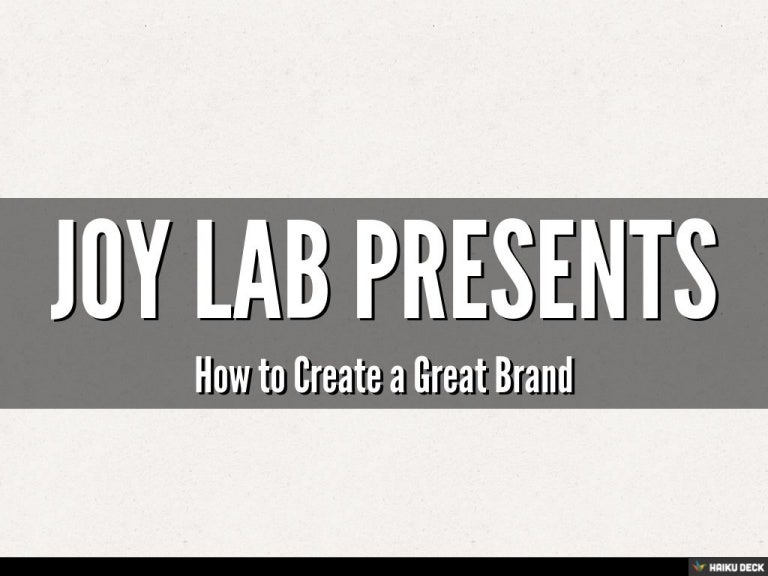 JOY LAB PRESENTS

How to Create a Great Brand

HAIKU DECK